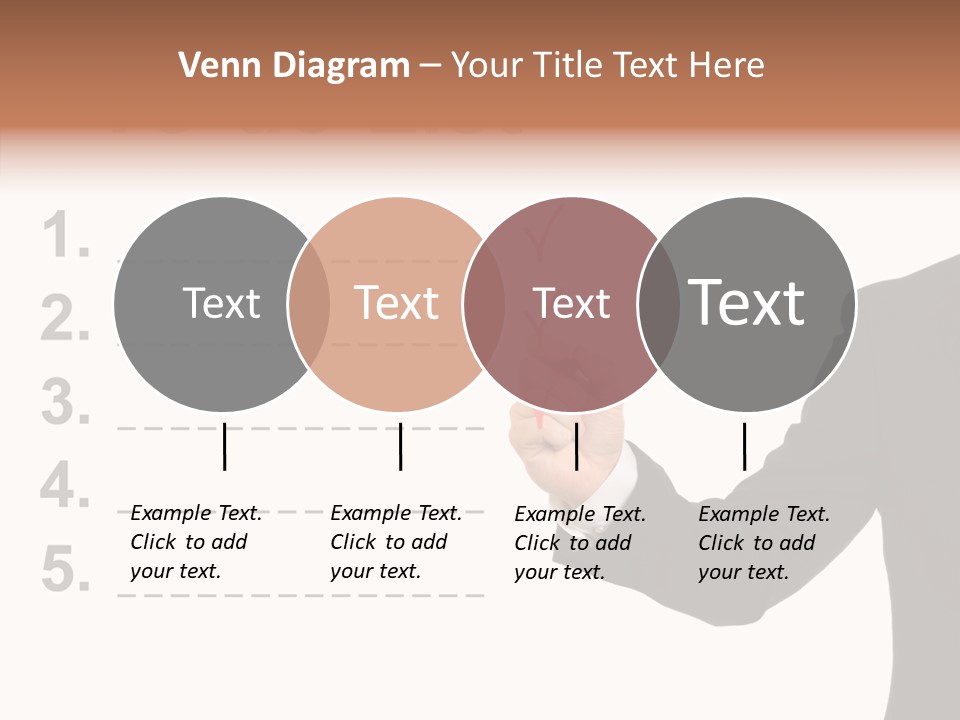 Venn Diagram – Your Title Text Here

1.
2.
3.
4.
5.

Text

Text

Text

Text

Example Text. Click to add your text.

Example Text. Click to add your text.

Example Text. Click to add your text.

Example Text. Click to add your text.